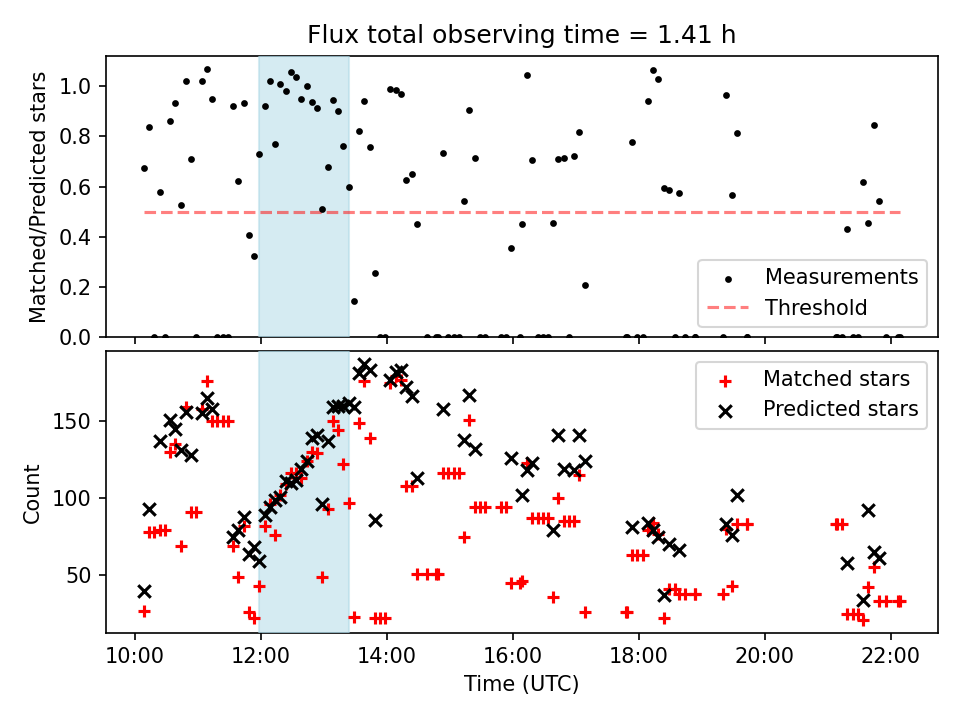 Flux total observing time = 1.41 h

Matched/Predicted stars

1.0
0.8
0.6
0.4
0.2
0.0

Measurements
Threshold

Count

150
100
50

Matched stars
Predicted stars

10:00
12:00
14:00
16:00
18:00
20:00
22:00

Time (UTC)